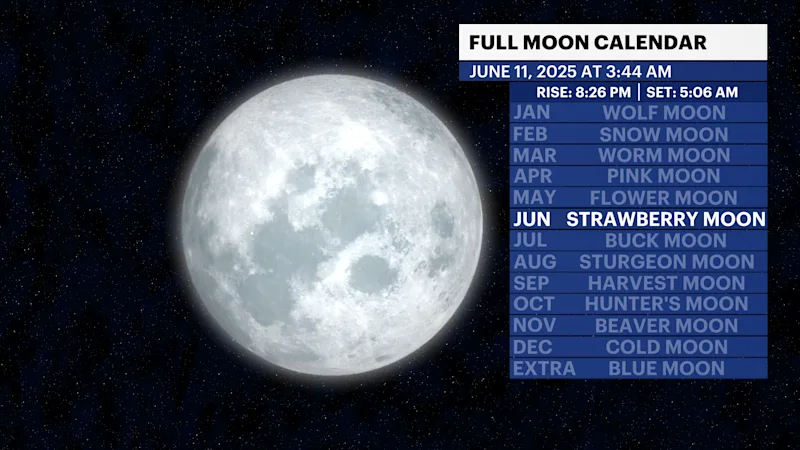 FULL MOON CALENDAR
JUNE 11, 2025 AT 3:44 AM
RISE: 8:26 PM | SET: 5:06 AM

| | |
|---|---|
| JAN | WOLF MOON |
| FEB | SNOW MOON |
| MAR | WORM MOON |
| APR | PINK MOON |
| MAY | FLOWER MOON |
| JUN | STRAWBERRY MOON |
| JUL | BUCK MOON |
| AUG | STURGEON MOON |
| SEP | HARVEST MOON |
| OCT | HUNTER'S MOON |
| NOV | BEAVER MOON |
| DEC | COLD MOON |
| EXTRA | BLUE MOON |